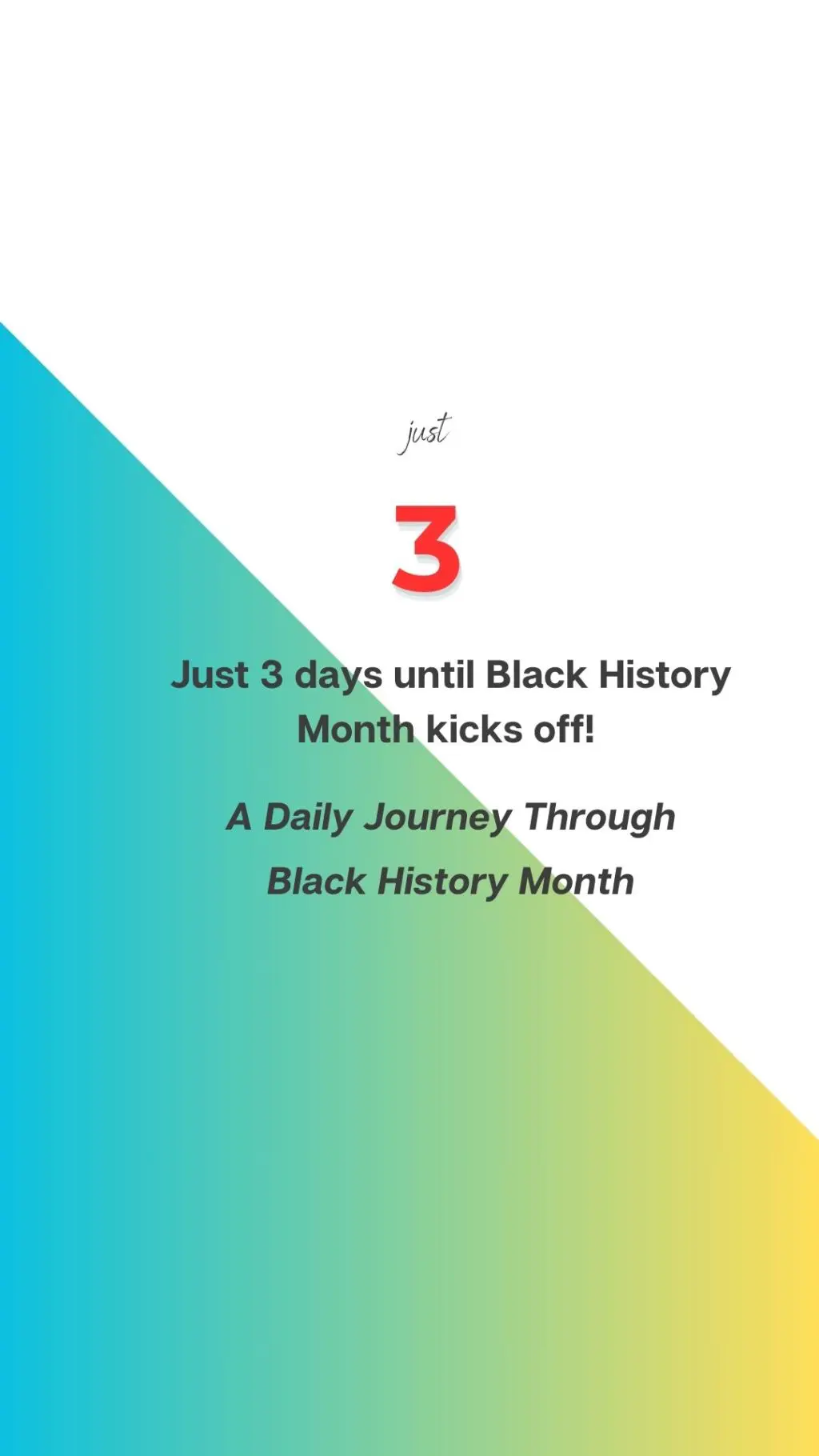 just

3

Just 3 days until Black History Month kicks off!

A Daily Journey Through Black History Month